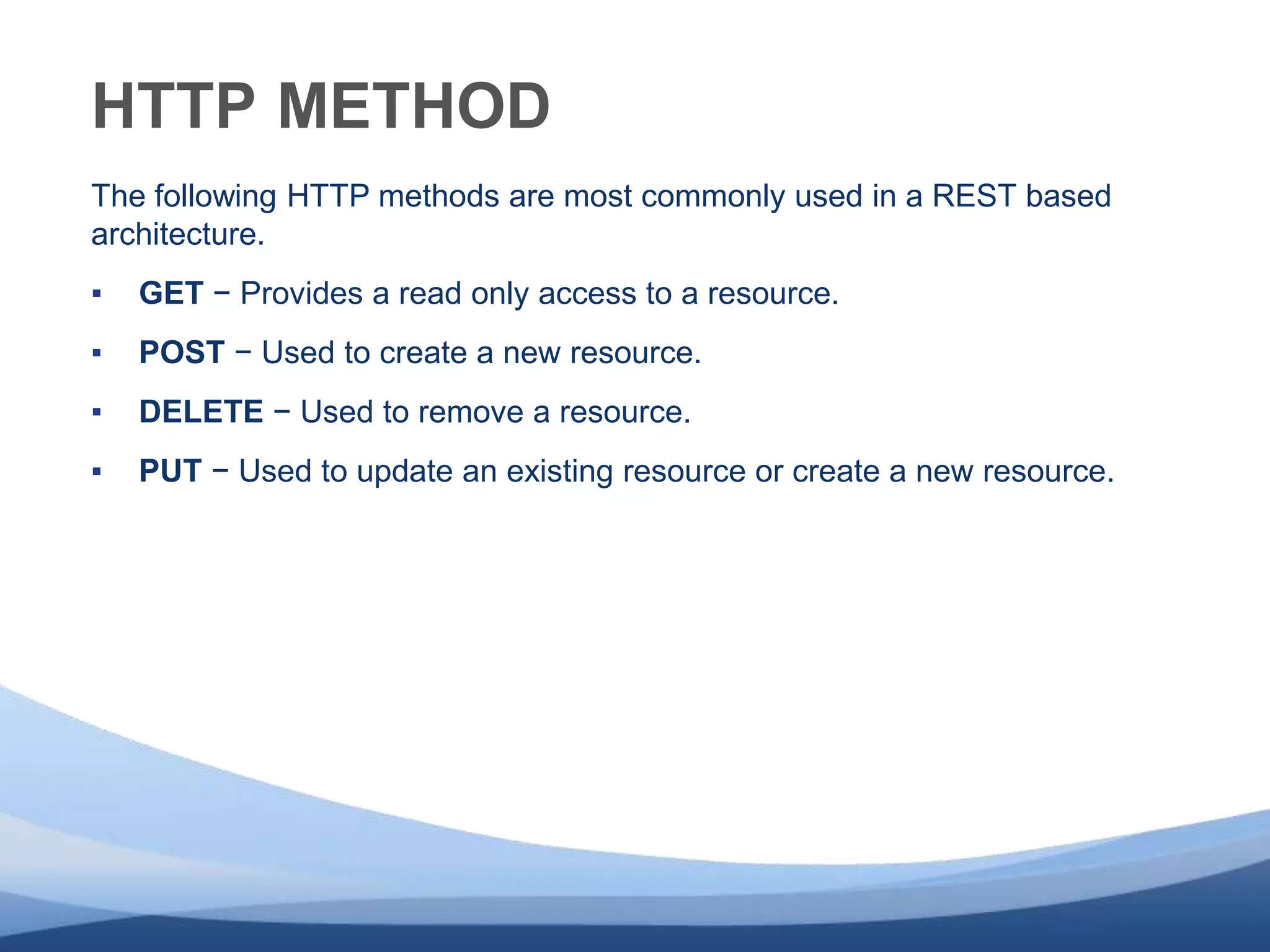 HTTP METHOD

The following HTTP methods are most commonly used in a REST based architecture.

▪ GET − Provides a read only access to a resource.

▪ POST − Used to create a new resource.

▪ DELETE − Used to remove a resource.

▪ PUT − Used to update an existing resource or create a new resource.